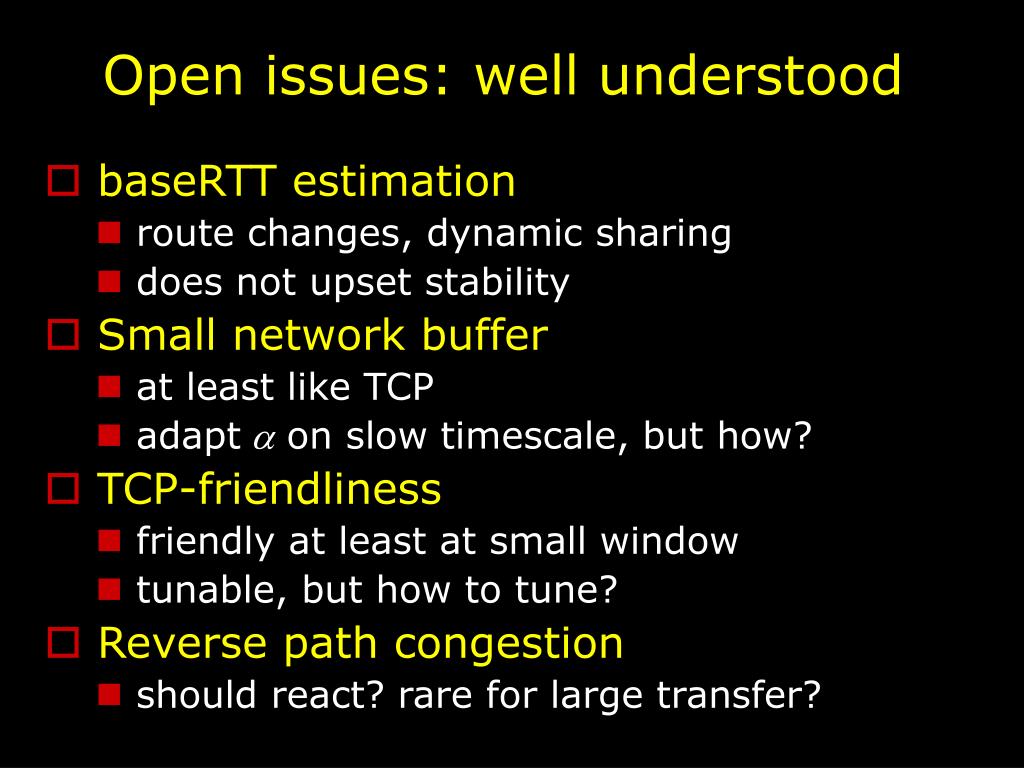 Open issues: well understood

baseRTT estimation

route changes, dynamic sharing

does not upset stability

Small network buffer

at least like TCP

adapt $\alpha$ on slow timescale, but how?

TCP-friendliness

friendly at least at small window

tunable, but how to tune?

Reverse path congestion

should react? rare for large transfer?